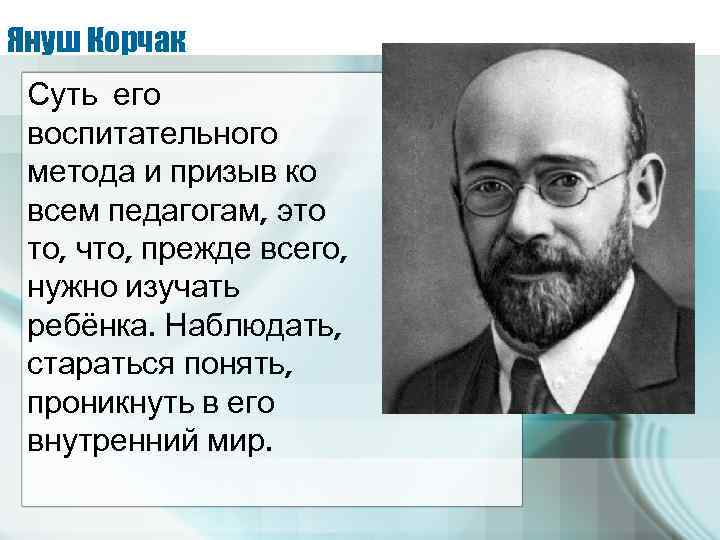 Януш Корчак

Суть его воспитательного метода и призыв ко всем педагогам, это то, что, прежде всего, нужно изучать ребёнка. Наблюдать, стараться понять, проникнуть в его внутренний мир.